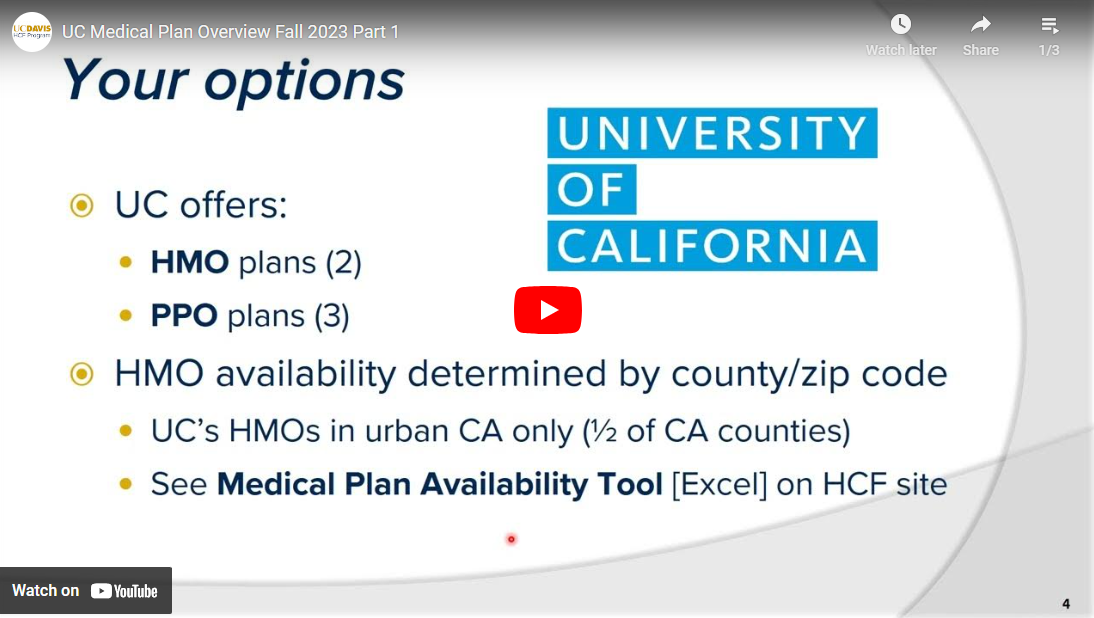 UC DAVIS
HCF Program

UC Medical Plan Overview Fall 2023 Part 1

Watch later
Share
1/3

Your options

UNIVERSITY OF CALIFORNIA

UC offers:
HMO plans (2)
PPO plans (3)

HMO availability determined by county/zip code
UC's HMOs in urban CA only (½ of CA counties)
See Medical Plan Availability Tool [Excel] on HCF site

Watch on YouTube

4